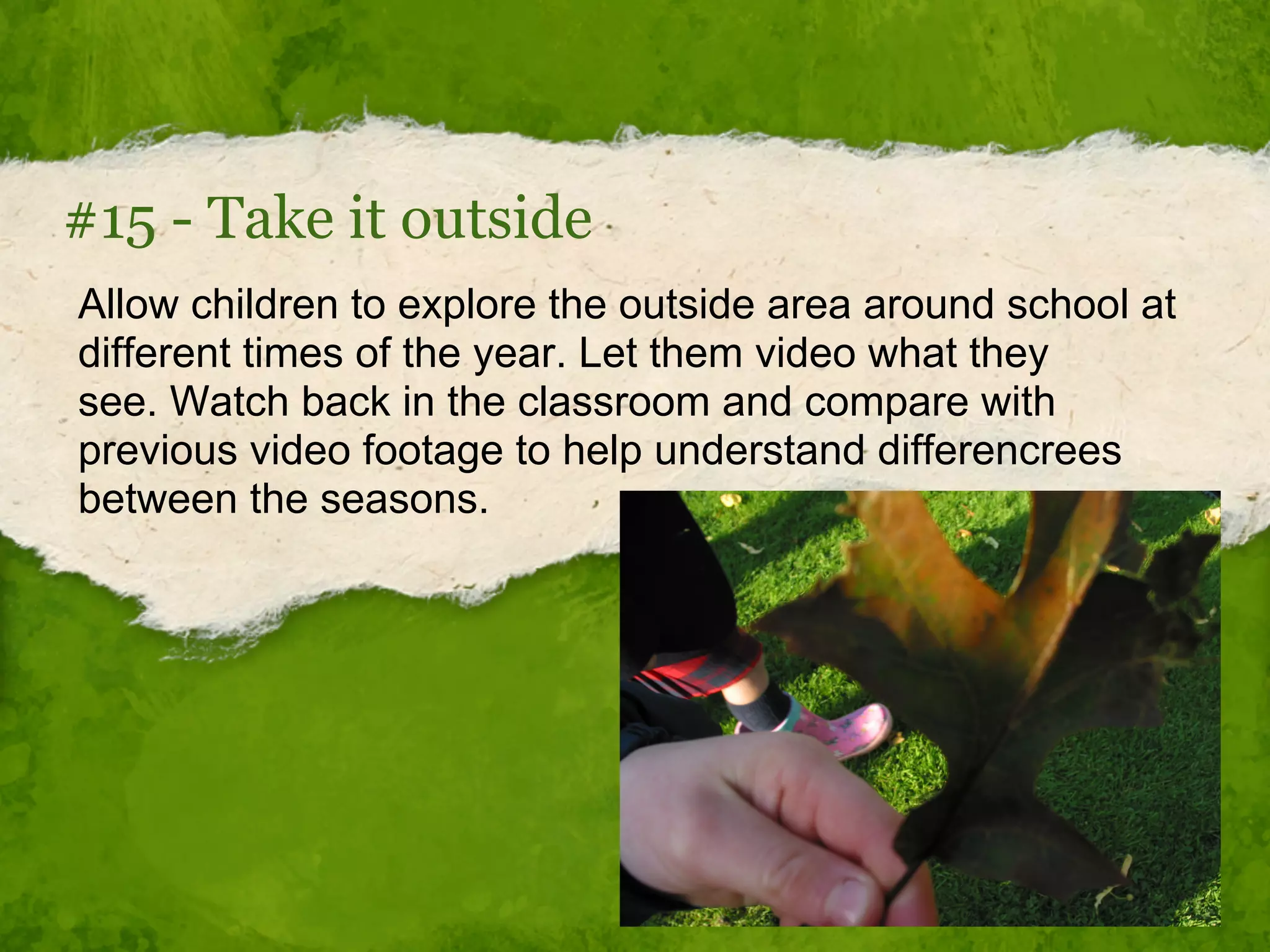 #15 - Take it outside

Allow children to explore the outside area around school at different times of the year. Let them video what they see. Watch back in the classroom and compare with previous video footage to help understand differencrees between the seasons.